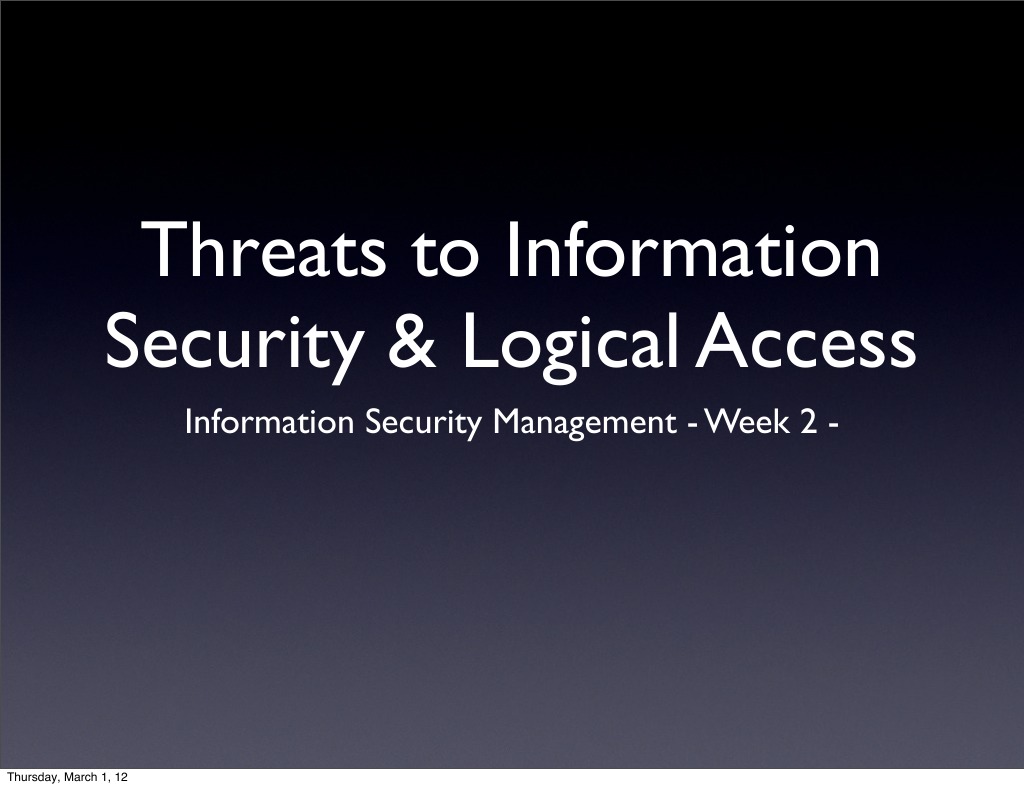 Threats to Information Security & Logical Access

Information Security Management - Week 2 -

Thursday, March 1, 12